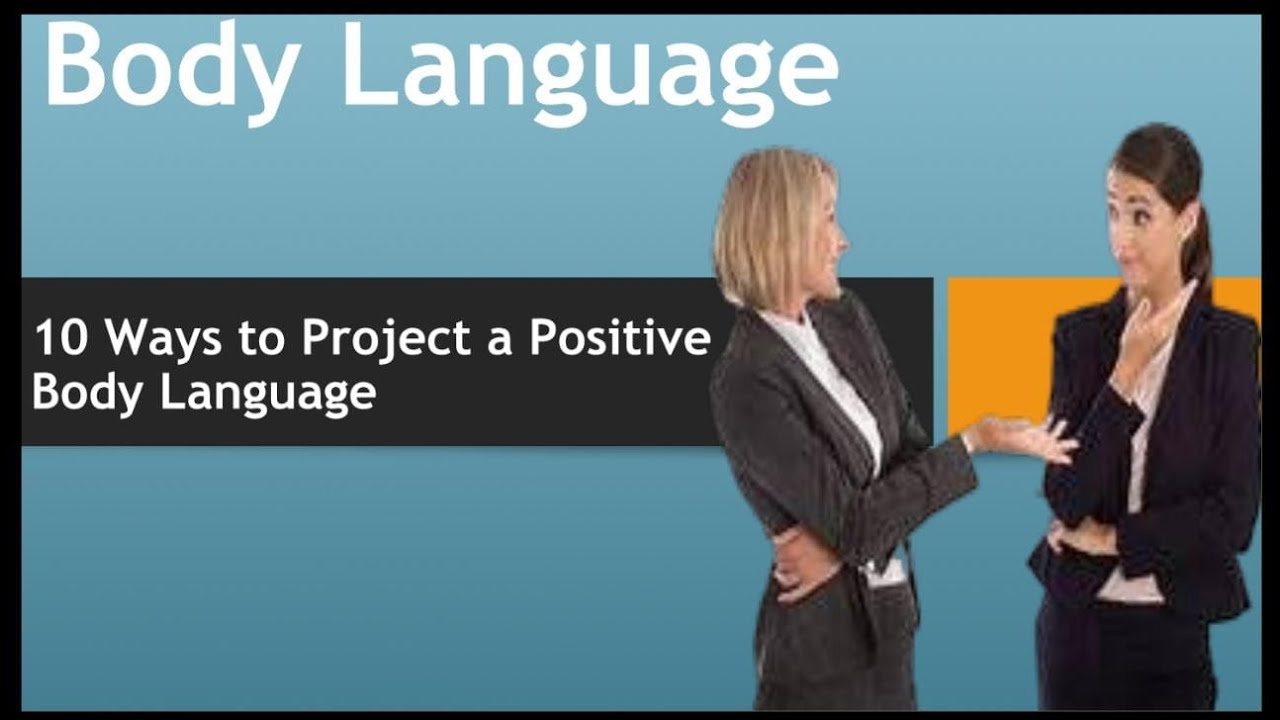 Body Language

10 Ways to Project a Positive Body Language